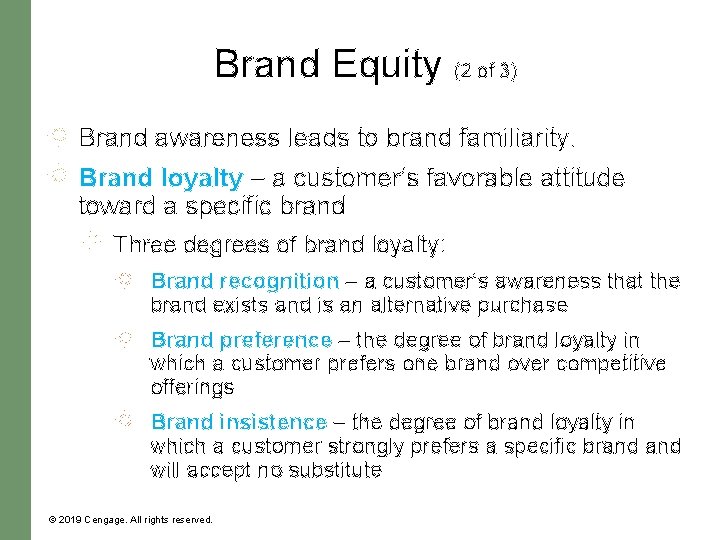 Brand Equity (2 of 3)

Brand awareness leads to brand familiarity.

Brand loyalty – a customer's favorable attitude toward a specific brand

Three degrees of brand loyalty:

Brand recognition – a customer's awareness that the brand exists and is an alternative purchase

Brand preference – the degree of brand loyalty in which a customer prefers one brand over competitive offerings

Brand insistence – the degree of brand loyalty in which a customer strongly prefers a specific brand and will accept no substitute

© 2019 Cengage. All rights reserved.